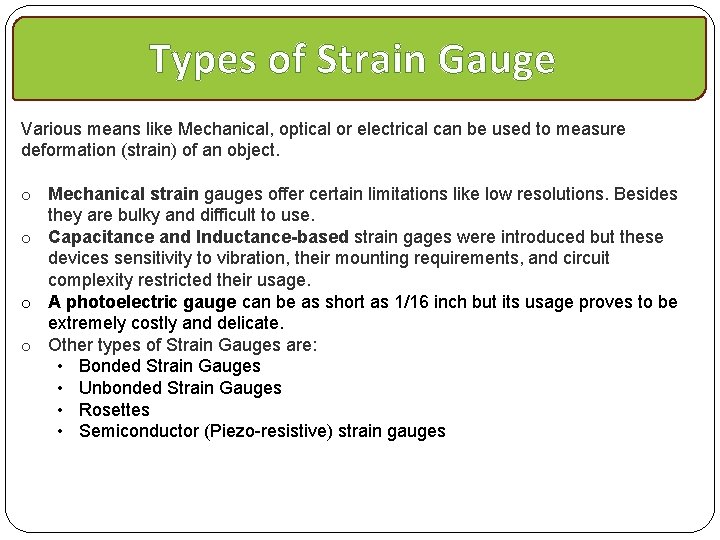 Types of Strain Gauge

Various means like Mechanical, optical or electrical can be used to measure deformation (strain) of an object.

o Mechanical strain gauges offer certain limitations like low resolutions. Besides they are bulky and difficult to use.
o Capacitance and Inductance-based strain gages were introduced but these devices sensitivity to vibration, their mounting requirements, and circuit complexity restricted their usage.
o A photoelectric gauge can be as short as 1/16 inch but its usage proves to be extremely costly and delicate.
o Other types of Strain Gauges are:
• Bonded Strain Gauges
• Unbonded Strain Gauges
• Rosettes
• Semiconductor (Piezo-resistive) strain gauges